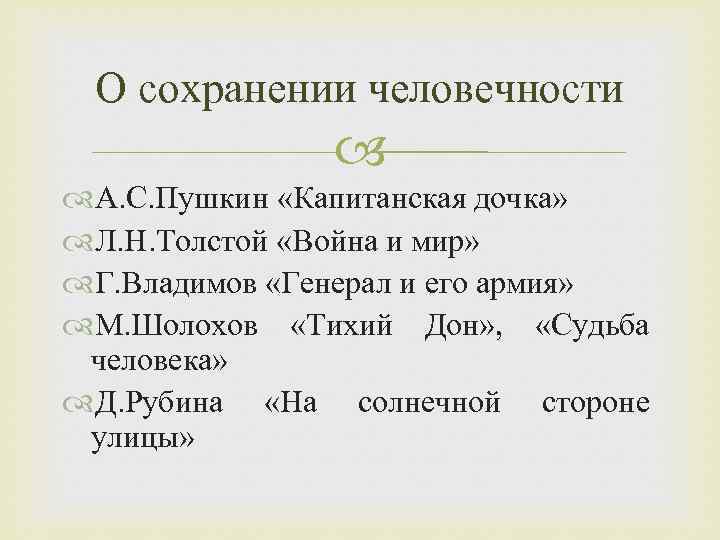 О сохранении человечности

А.С.Пушкин «Капитанская дочка»
Л.Н.Толстой «Война и мир»
Г.Владимов «Генерал и его армия»
М.Шолохов «Тихий Дон», «Судьба человека»
Д.Рубина «На солнечной стороне улицы»